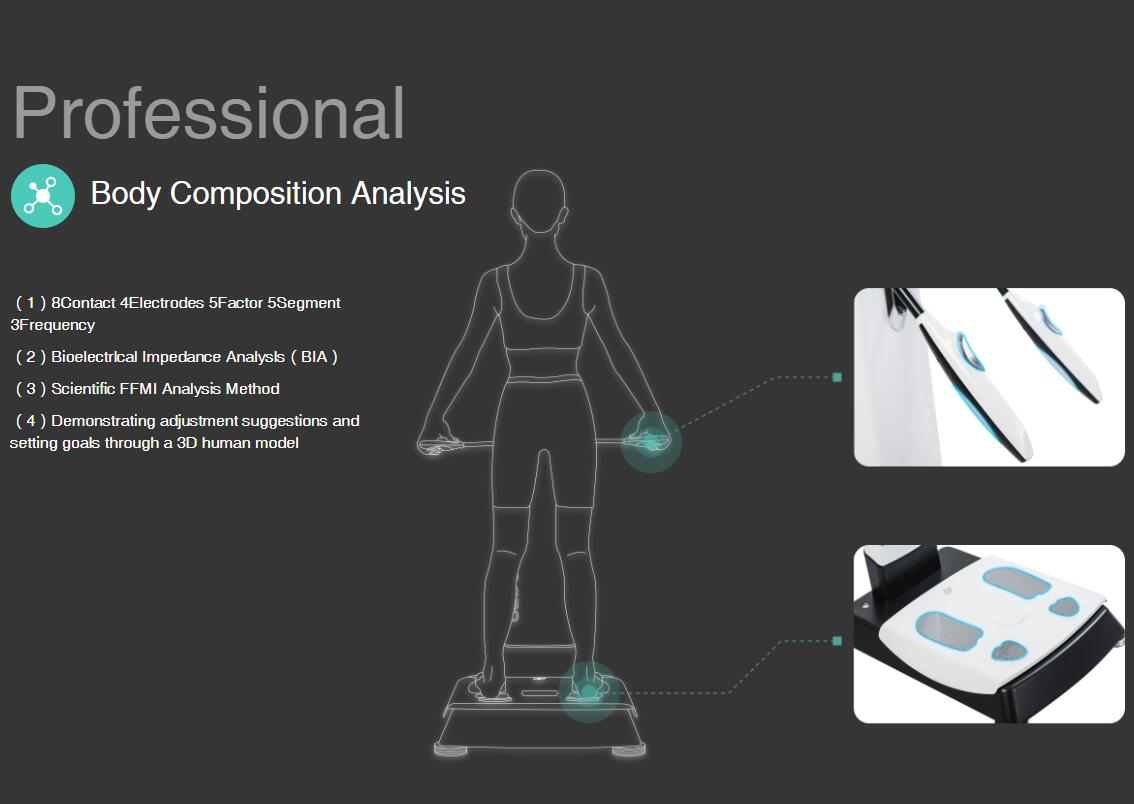 Professional

Body Composition Analysis

( 1 ) 8Contact 4Electrodes 5Factor 5Segment 3Frequency

( 2 ) Bioelectrical Impedance Analysis ( BIA )

( 3 ) Scientific FFMI Analysis Method

( 4 ) Demonstrating adjustment suggestions and setting goals through a 3D human model